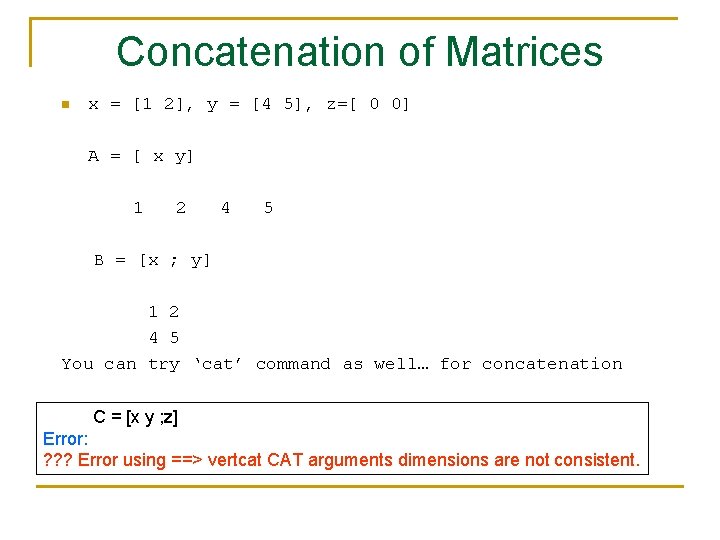 Concatenation of Matrices

x = [1 2], y = [4 5], z=[ 0 0]

A = [ x y]

1 2 4 5

B = [x ; y]

1 2
4 5
You can try ‘cat’ command as well… for concatenation

C = [x y ;z]
Error:
??? Error using ==> vertcat CAT arguments dimensions are not consistent.